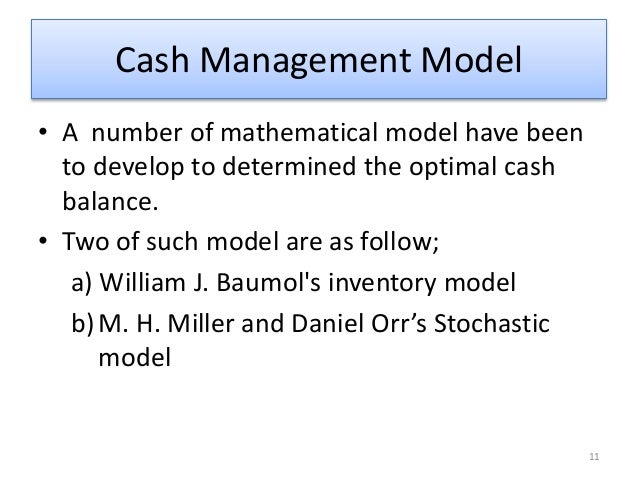 Cash Management Model

• A number of mathematical model have been to develop to determined the optimal cash balance.

• Two of such model are as follow;

a) William J. Baumol's inventory model

b) M. H. Miller and Daniel Orr’s Stochastic model

11